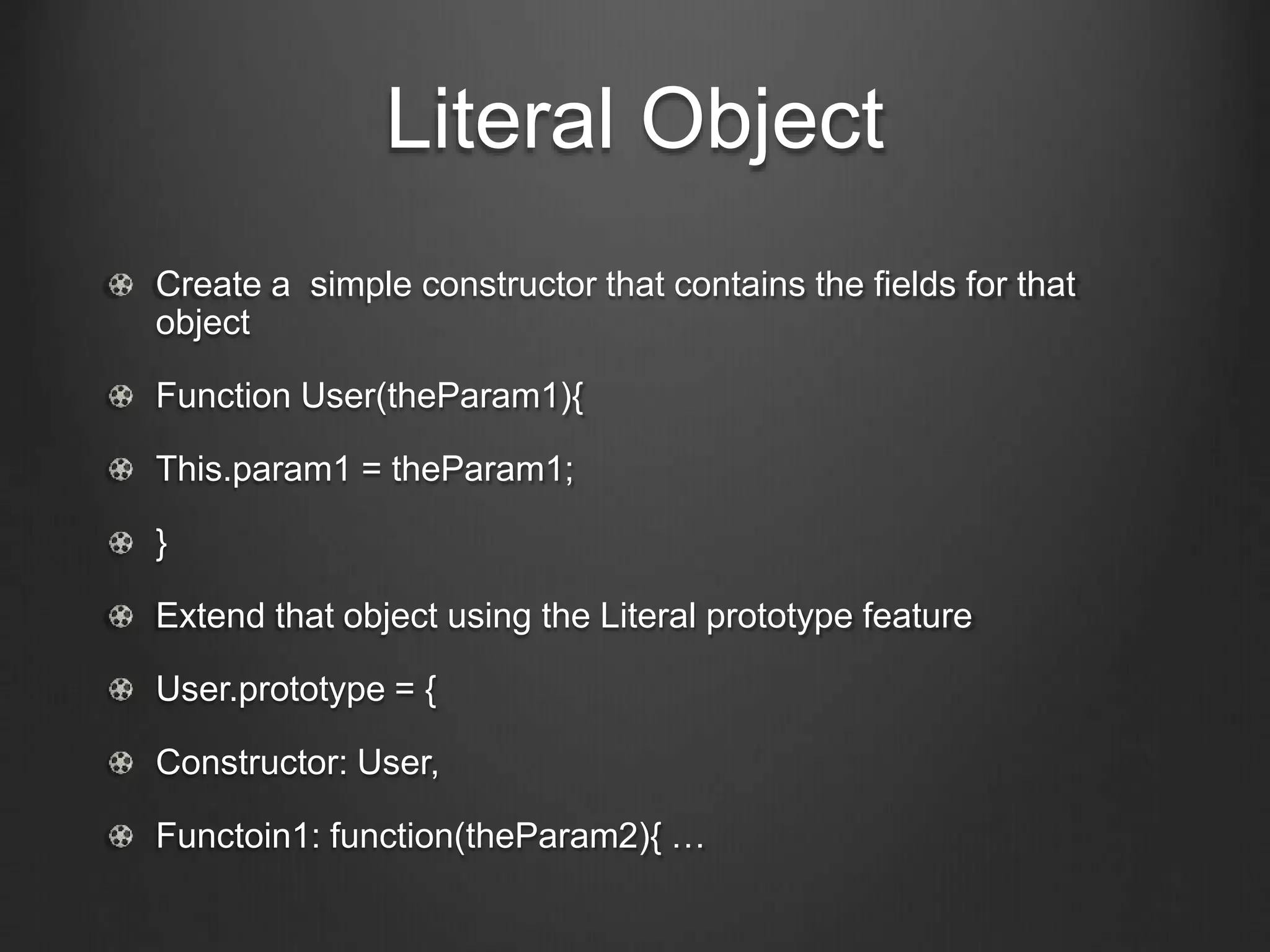 Literal Object

Create a  simple constructor that contains the fields for that object

Function User(theParam1){

This.param1 = theParam1;

}

Extend that object using the Literal prototype feature

User.prototype = {

Constructor: User,

Functoin1: function(theParam2){ …